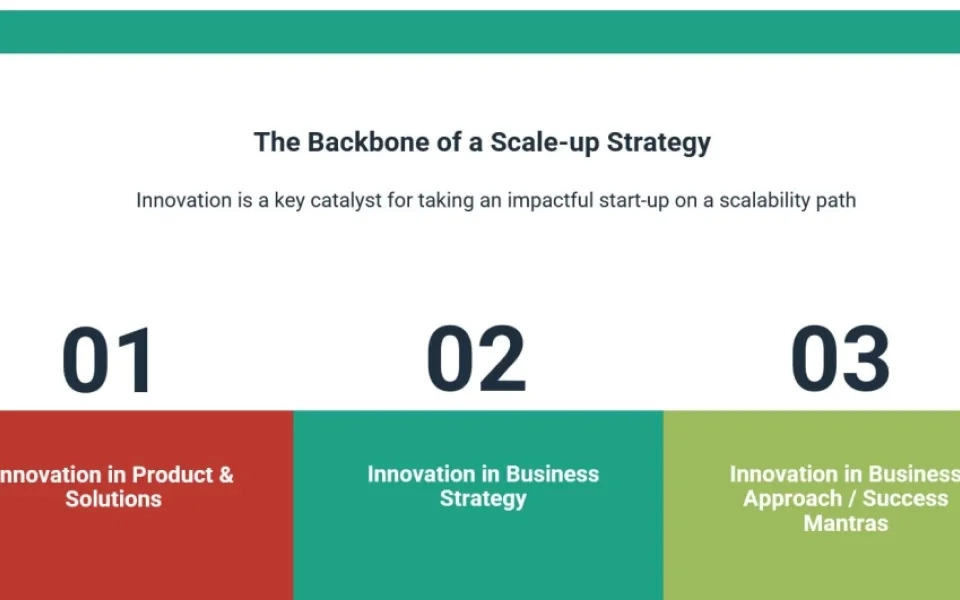 The Backbone of a Scale-up Strategy

Innovation is a key catalyst for taking an impactful start-up on a scalability path

01

nnovation in Product & Solutions

02

Innovation in Business Strategy

03

Innovation in Business Approach / Success Mantras